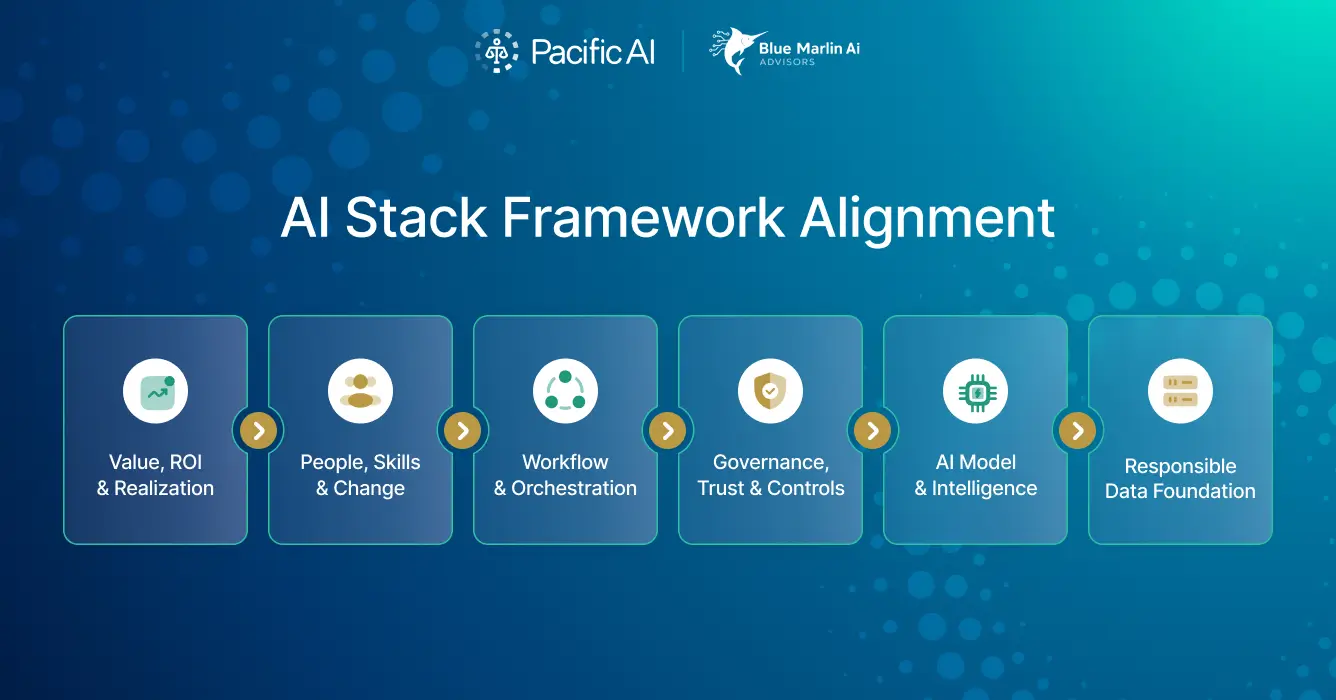 Pacific AI

Blue Marlin Ai
ADVISORS

AI Stack Framework Alignment

Value, ROI & Realization

People, Skills & Change

Workflow & Orchestration

Governance, Trust & Controls

AI Model & Intelligence

Responsible Data Foundation